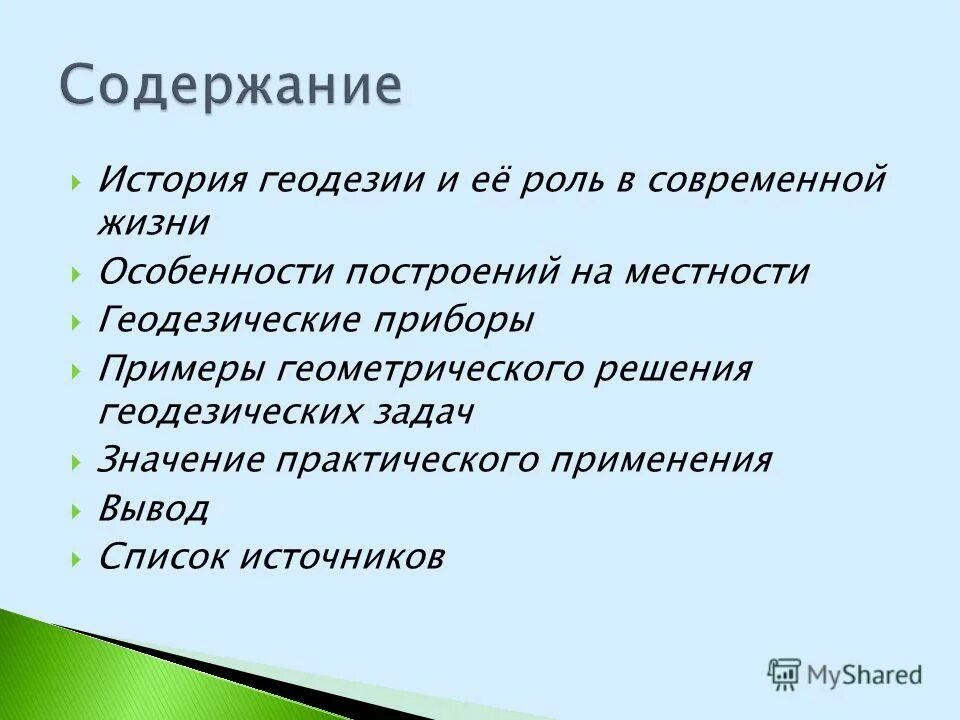 Содержание

История геодезии и её роль в современной жизни

Особенности построений на местности

Геодезические приборы

Примеры геометрического решения геодезических задач

Значение практического применения

Вывод

Список источников

MyShared